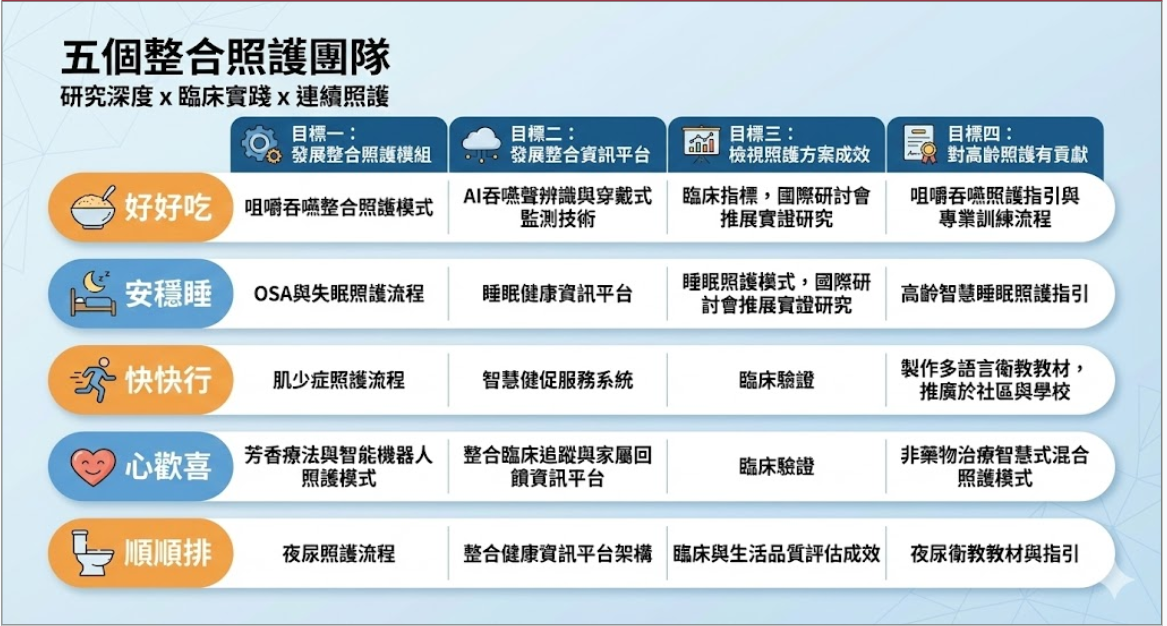 五個整合照護團隊
研究深度 x 臨床實踐 x 連續照護

| | 目標一：發展整合照護模組 | 目標二：發展整合資訊平台 | 目標三：檢視照護方案成效 | 目標四：對高齡照護有貢獻 |
|---|---|---|---|---|
| 好好吃 | 咀嚼吞嚥整合照護模式 | AI吞嚥聲辨識與穿戴式監測技術 | 臨床指標，國際研討會推展實證研究 | 咀嚼吞嚥照護指引與專業訓練流程 |
| 安穩睡 | OSA與失眠照護流程 | 睡眠健康資訊平台 | 睡眠照護模式，國際研討會推展實證研究 | 高齡智慧睡眠照護指引 |
| 快快行 | 肌少症照護流程 | 智慧健促服務系統 | 臨床驗證 | 製作多語言衛教教材，推廣於社區與學校 |
| 心歡喜 | 芳香療法與智能機器人照護模式 | 整合臨床追蹤與家屬回饋資訊平台 | 臨床驗證 | 非藥物治療智慧式混合照護模式 |
| 順順排 | 夜尿照護流程 | 整合健康資訊平台架構 | 臨床與生活品質評估成效 | 夜尿衛教教材與指引 |